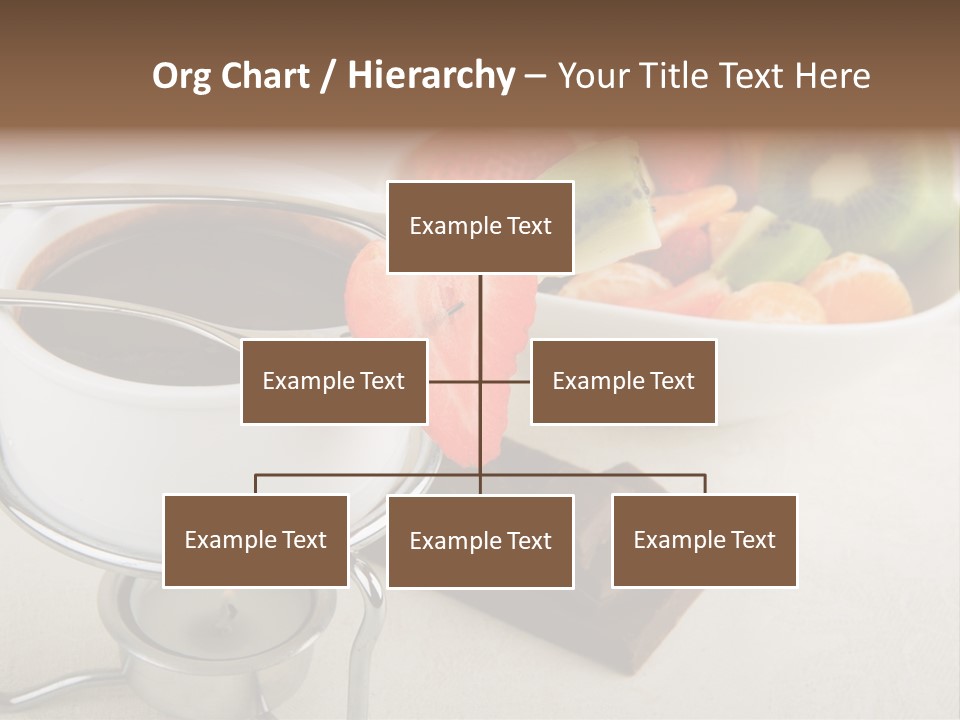 Org Chart / Hierarchy – Your Title Text Here

Example Text

Example Text

Example Text

Example Text

Example Text

Example Text